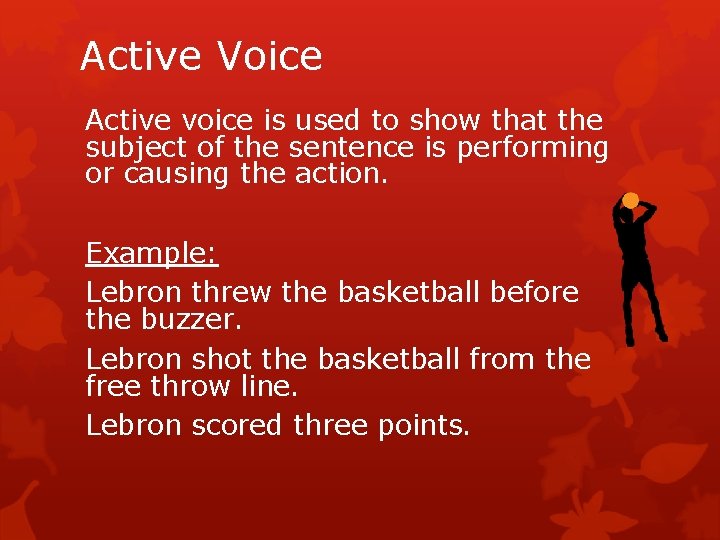 Active Voice

Active voice is used to show that the subject of the sentence is performing or causing the action.

Example:

Lebron threw the basketball before the buzzer.

Lebron shot the basketball from the free throw line.

Lebron scored three points.